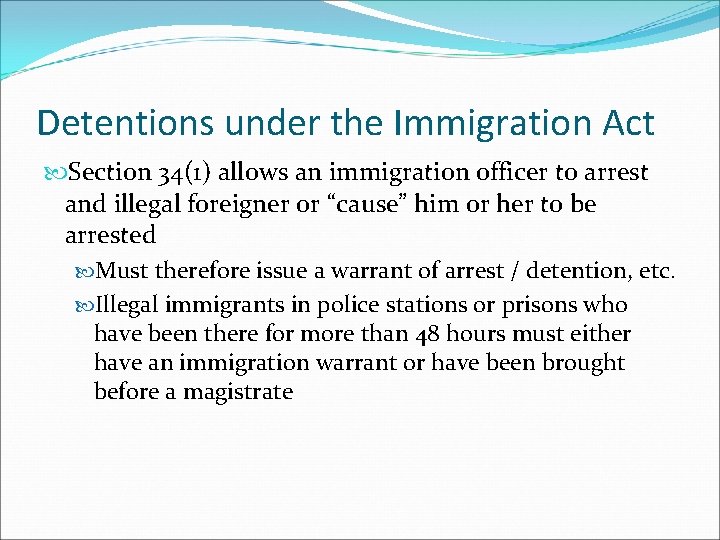 Detentions under the Immigration Act

Section 34(1) allows an immigration officer to arrest and illegal foreigner or “cause” him or her to be arrested

Must therefore issue a warrant of arrest / detention, etc.

Illegal immigrants in police stations or prisons who have been there for more than 48 hours must either have an immigration warrant or have been brought before a magistrate